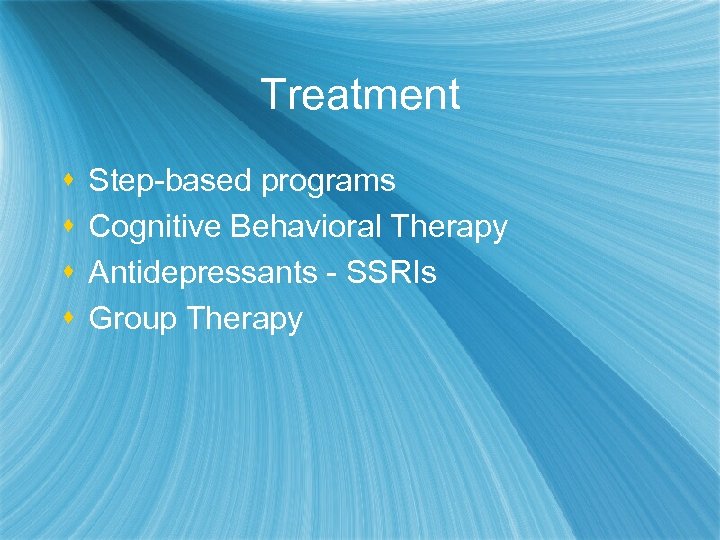 Treatment

- Step-based programs
- Cognitive Behavioral Therapy
- Antidepressants - SSRIs
- Group Therapy